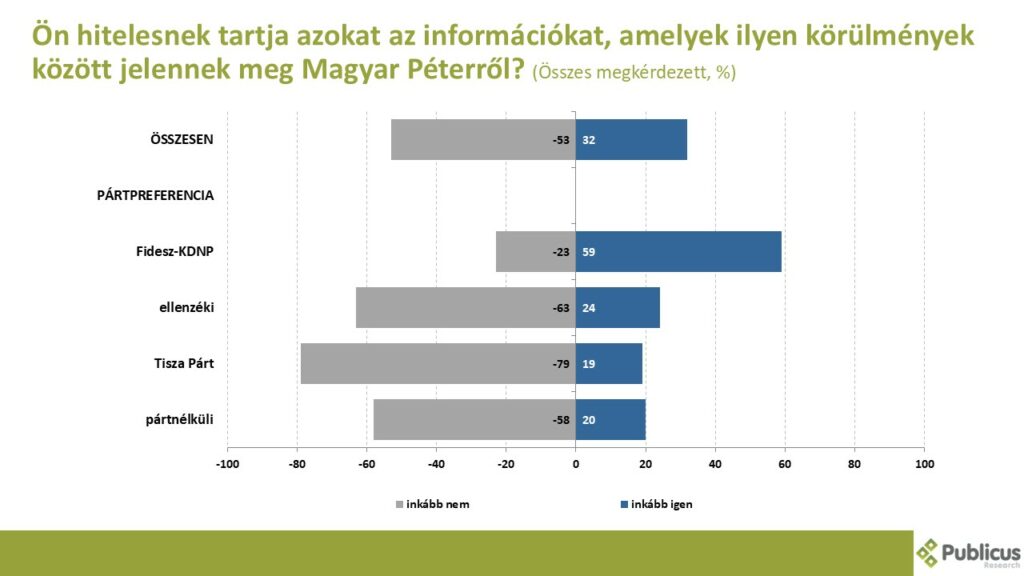 Ön hitelesnek tartja azokat az információkat, amelyek ilyen körülmények között jelennek meg Magyar Péterről? (Összes megkérdezett, %)

ÖSSZESEN -53 32

PÁRTPREFERENCIA

Fidesz-KDNP -23 59

ellenzéki -63 24

Tisza Párt -79 19

pártnélküli -58 20

-100 -80 -60 -40 -20 0 20 40 60 80 100

inkább nem

inkább igen

Publicus Research